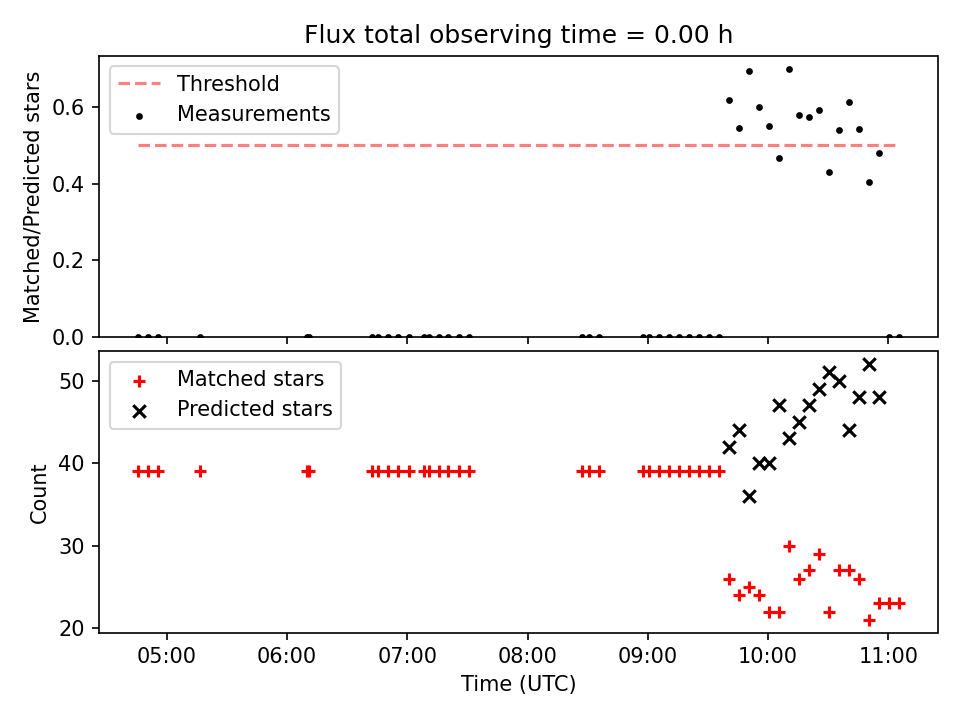 Flux total observing time = 0.00 h

Threshold
Measurements

Matched/Predicted stars

0.6
0.4
0.2
0.0

Matched stars
Predicted stars

Count

50
40
30
20

05:00
06:00
07:00
08:00
09:00
10:00
11:00

Time (UTC)